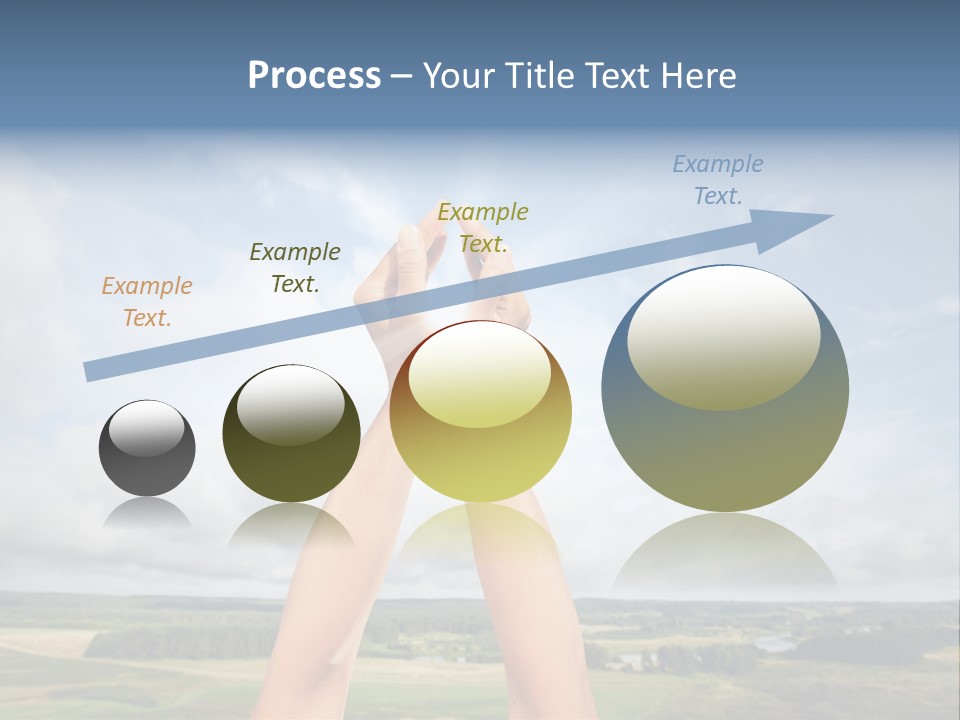 Process – Your Title Text Here

Example Text.

Example Text.

Example Text.

Example Text.